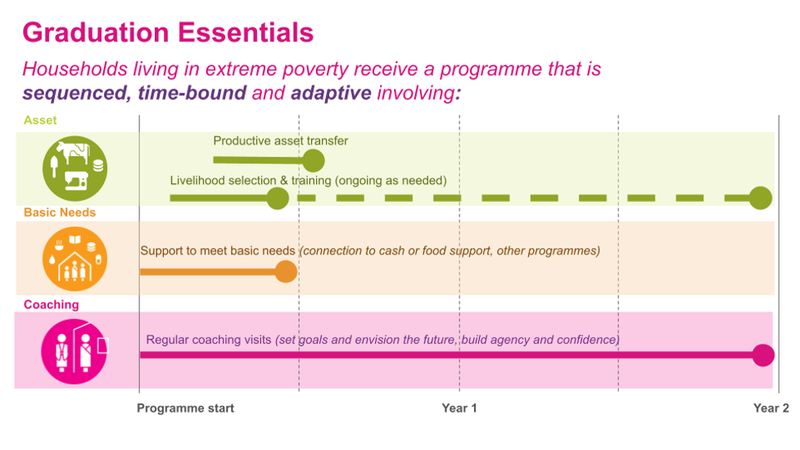 Graduation Essentials

Households living in extreme poverty receive a programme that is sequenced, time-bound and adaptive involving:

Asset

Productive asset transfer

Livelihood selection & training (ongoing as needed)

Basic Needs

Support to meet basic needs (connection to cash or food support, other programmes)

Coaching

Regular coaching visits (set goals and envision the future, build agency and confidence)

Programme start

Year 1

Year 2